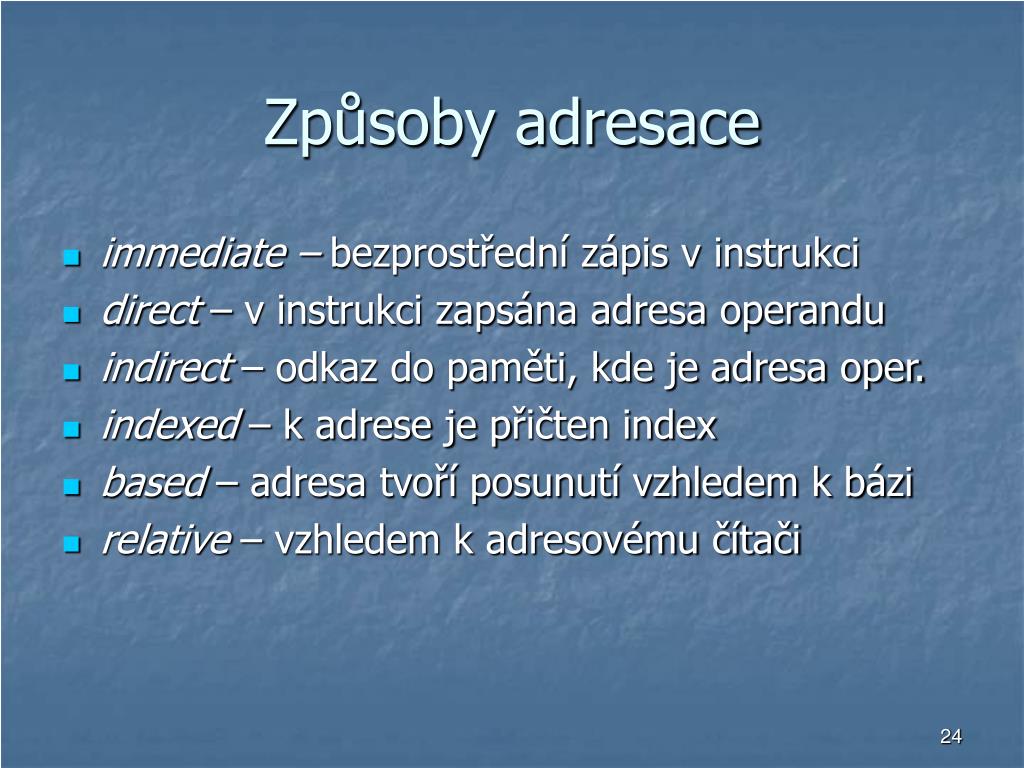 Způsoby adresace

- immediate – bezprostřední zápis v instrukci
- direct – v instrukci zapsána adresa operandu
- indirect – odkaz do paměti, kde je adresa oper.
- indexed – k adrese je přičten index
- based – adresa tvoří posunutí vzhledem k bázi
- relative – vzhledem k adresovému čítači

24